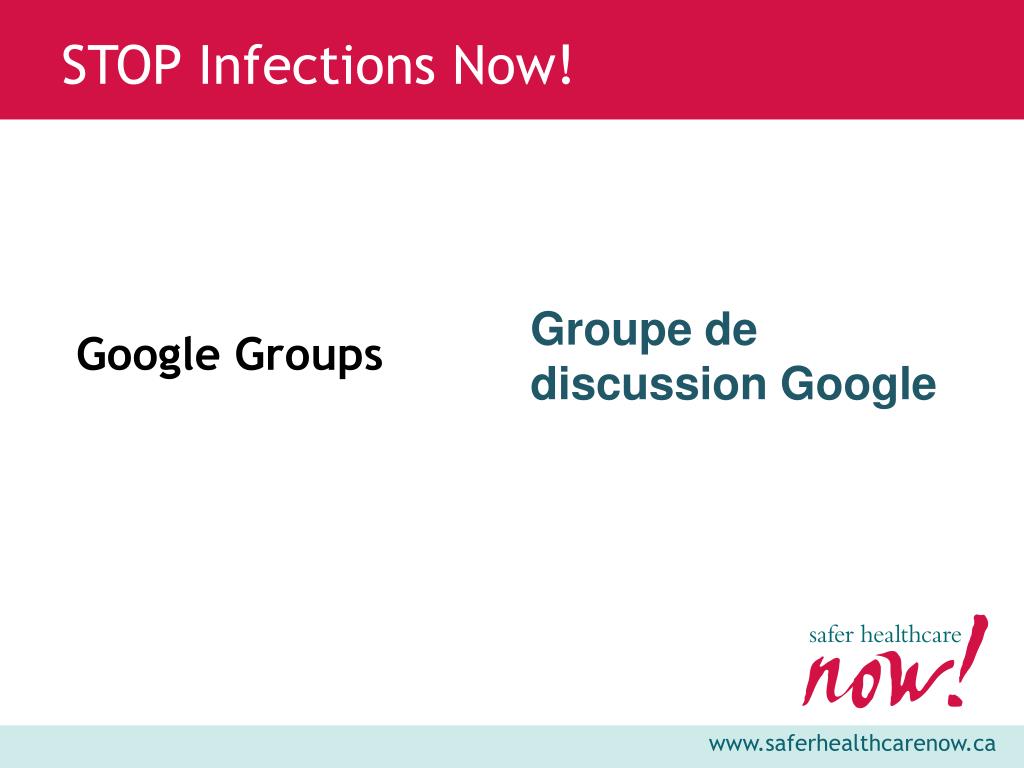 STOP Infections Now!

Google Groups

Groupe de discussion Google

safer healthcare now!

www.saferhealthcarenow.ca